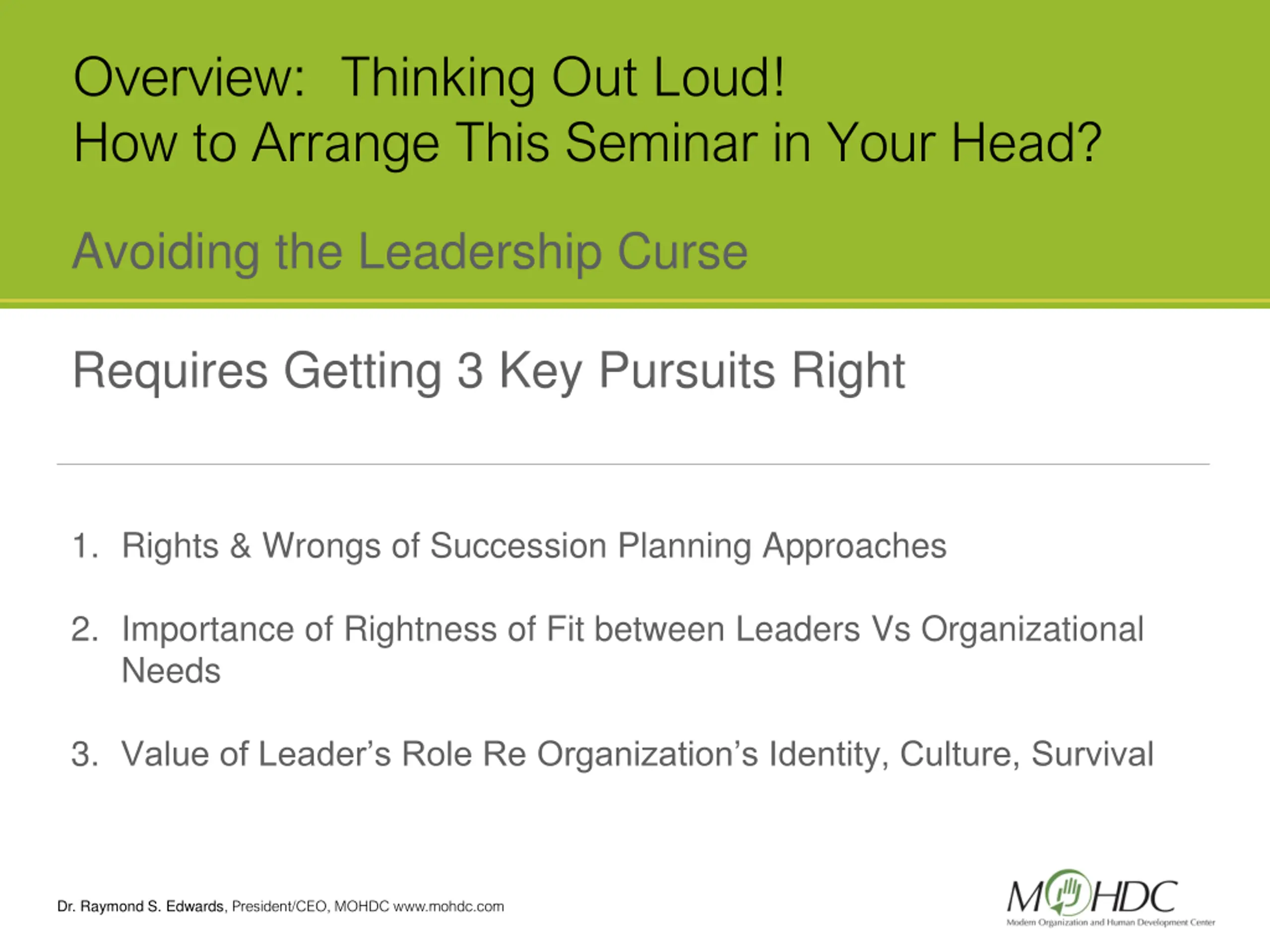 Overview: Thinking Out Loud!
How to Arrange This Seminar in Your Head?

Avoiding the Leadership Curse

Requires Getting 3 Key Pursuits Right

1. Rights & Wrongs of Succession Planning Approaches

2. Importance of Rightness of Fit between Leaders Vs Organizational Needs

3. Value of Leader's Role Re Organization's Identity, Culture, Survival

Dr. Raymond S. Edwards, President/CEO, MOHDC www.mohdc.com

MOHDC
Modern Organization and Human Development Center